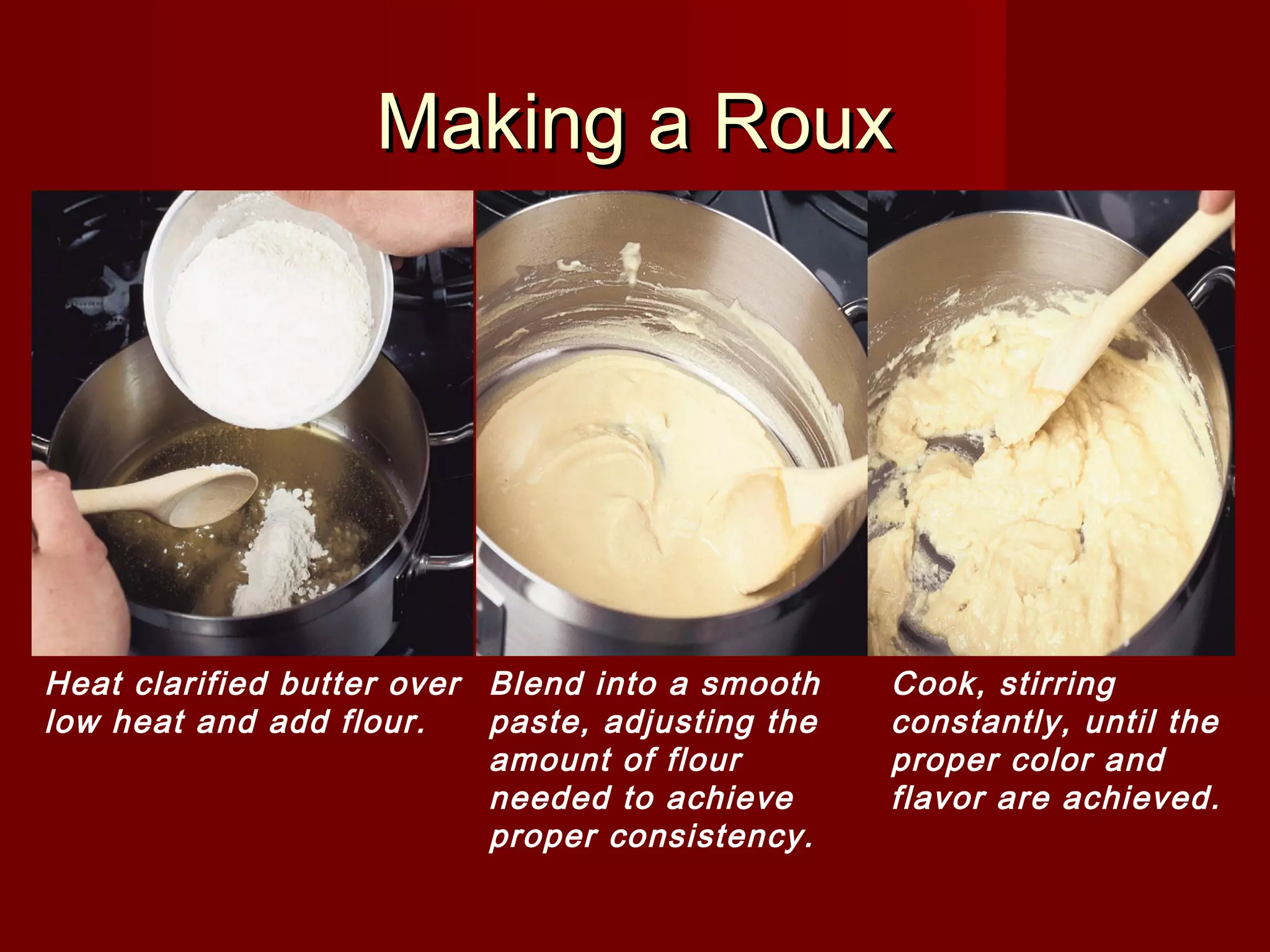 Making a Roux

Heat clarified butter over low heat and add flour.

Blend into a smooth paste, adjusting the amount of flour needed to achieve proper consistency.

Cook, stirring constantly, until the proper color and flavor are achieved.